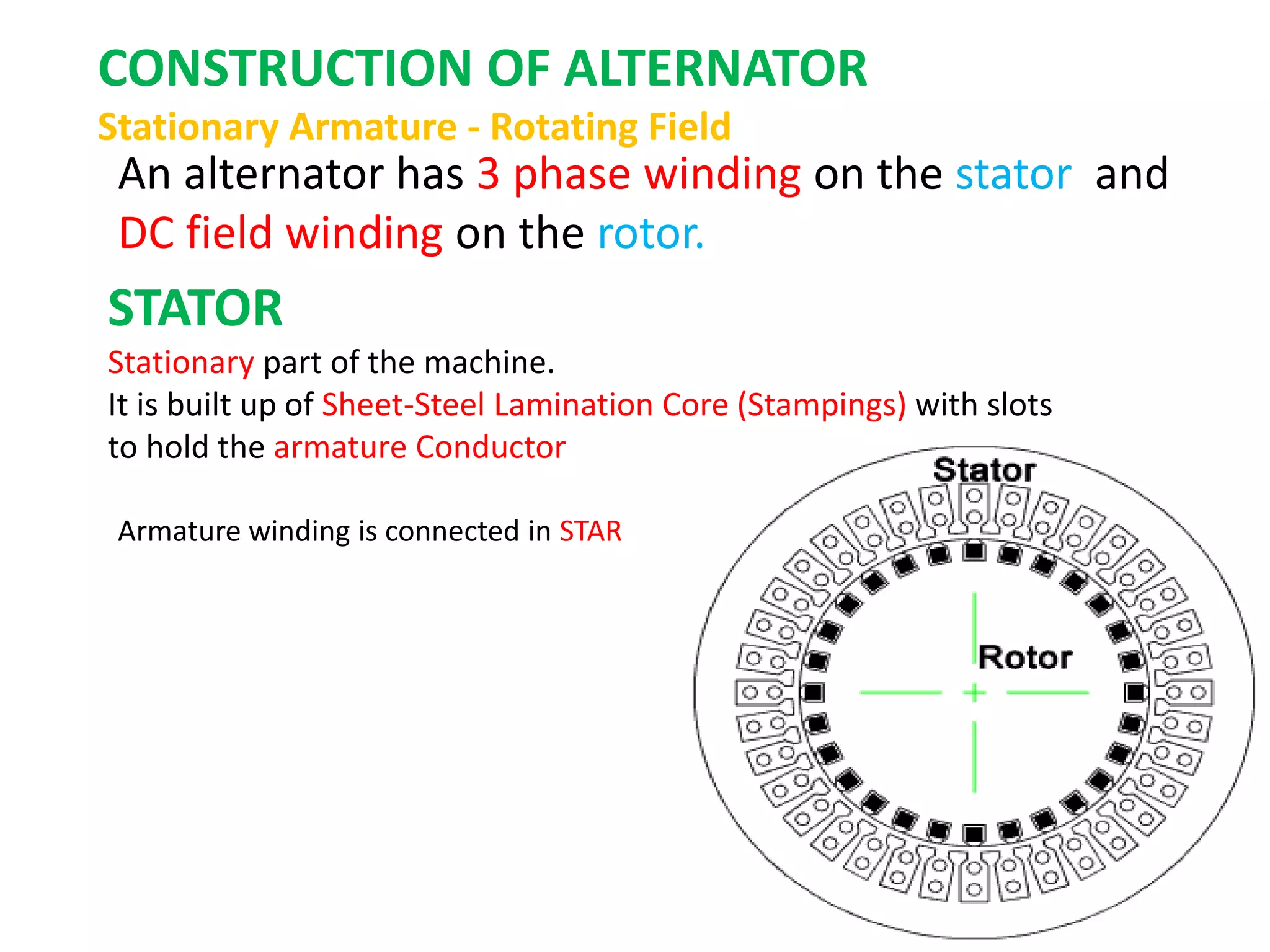 CONSTRUCTION OF ALTERNATOR

Stationary Armature - Rotating Field

An alternator has 3 phase winding on the stator and DC field winding on the rotor.

STATOR

Stationary part of the machine.
It is built up of Sheet-Steel Lamination Core (Stampings) with slots to hold the armature Conductor

Armature winding is connected in STAR

Stator

Rotor